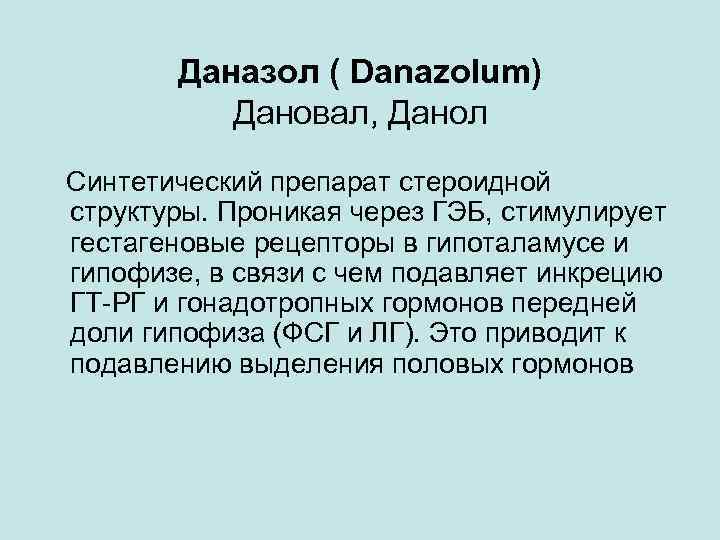 Даназол ( Danazolum)
Дановал, Данол

Синтетический препарат стероидной структуры. Проникая через ГЭБ, стимулирует гестагеновые рецепторы в гипоталамусе и гипофизе, в связи с чем подавляет инкрецию ГТ-РГ и гонадотропных гормонов передней доли гипофиза (ФСГ и ЛГ). Это приводит к подавлению выделения половых гормонов